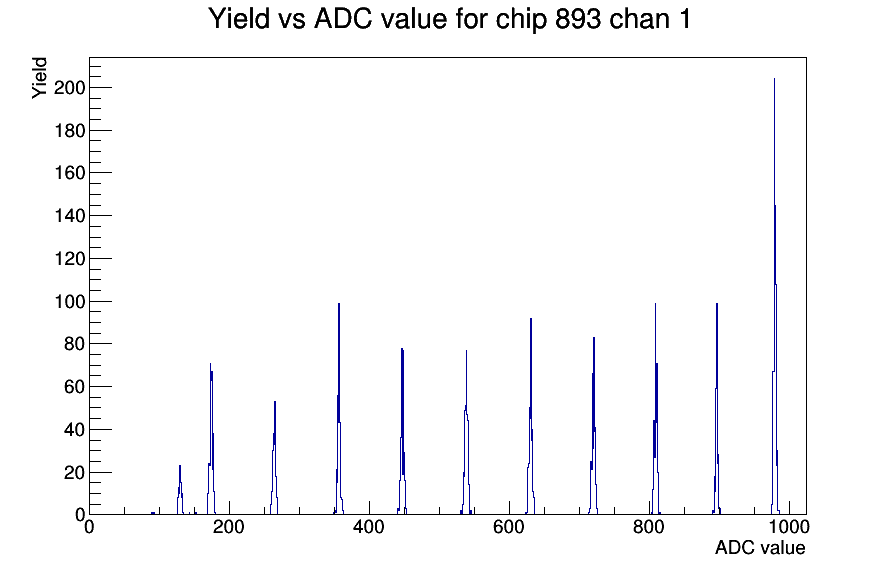 Yield vs ADC value for chip 893 chan 1

Yield

200
180
160
140
120
100
80
60
40
20
0

0
200
400
600
800
1000

ADC value